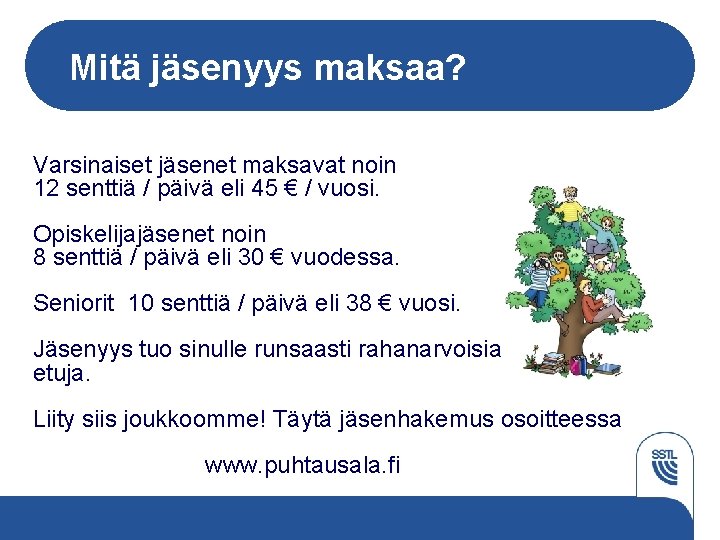 Mitä jäsenyys maksaa?

Varsinaiset jäsenet maksavat noin 12 senttiä / päivä eli 45 € / vuosi.

Opiskelijajäsenet noin 8 senttiä / päivä eli 30 € vuodessa.

Seniorit 10 senttiä / päivä eli 38 € vuosi.

Jäsenyys tuo sinulle runsaasti rahanarvoisia etuja.

Liity siis joukkoomme! Täytä jäsenhakemus osoitteessa

www.puhtausala.fi

SSTL